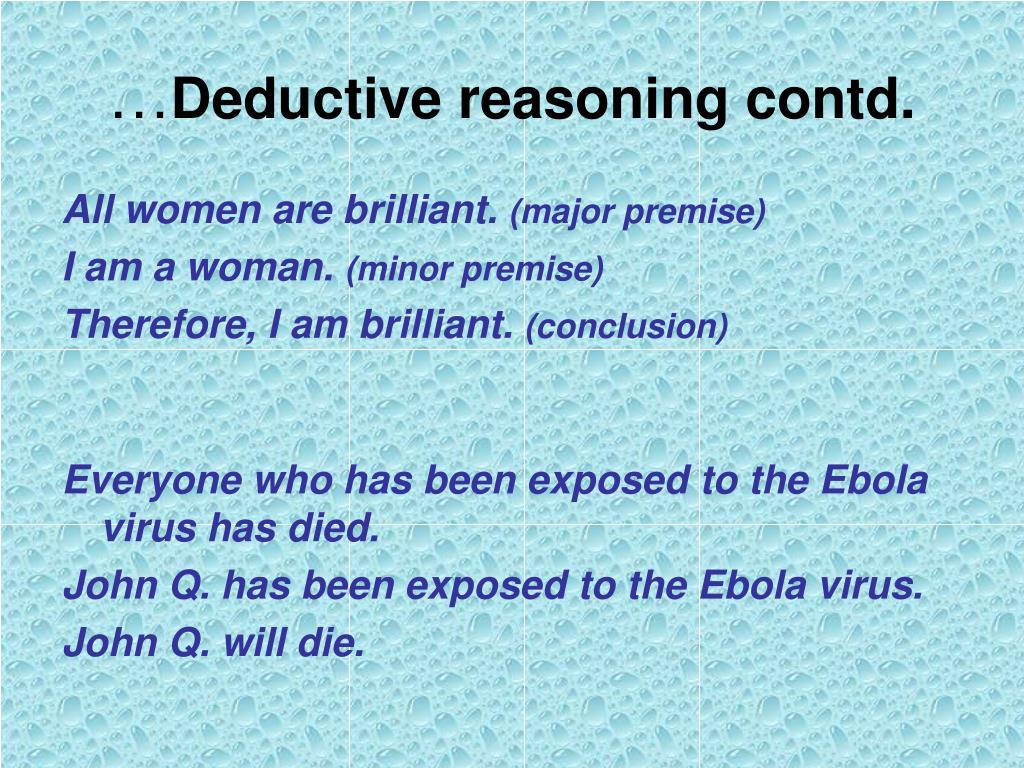 …Deductive reasoning contd.

All women are brilliant. (major premise)
I am a woman. (minor premise)
Therefore, I am brilliant. (conclusion)

Everyone who has been exposed to the Ebola virus has died.
John Q. has been exposed to the Ebola virus.
John Q. will die.